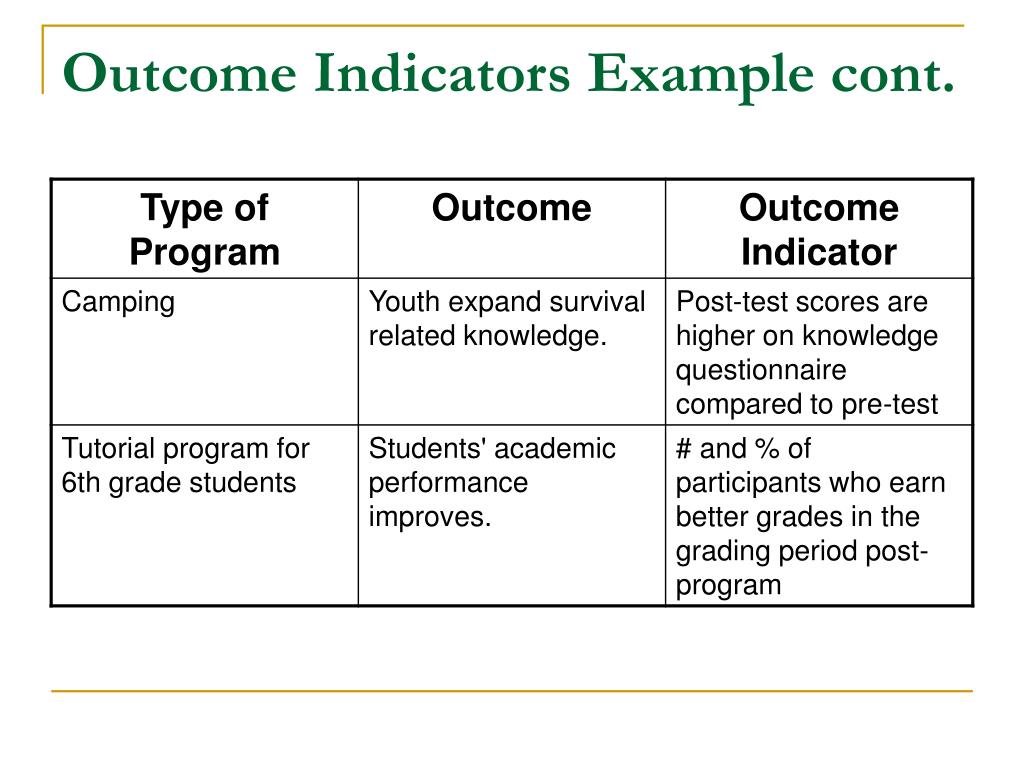 Outcome Indicators Example cont.

| Type of Program | Outcome | Outcome Indicator |
|---|---|---|
| Camping | Youth expand survival related knowledge. | Post-test scores are higher on knowledge questionnaire compared to pre-test |
| Tutorial program for 6th grade students | Students' academic performance improves. | # and % of participants who earn better grades in the grading period post-program |